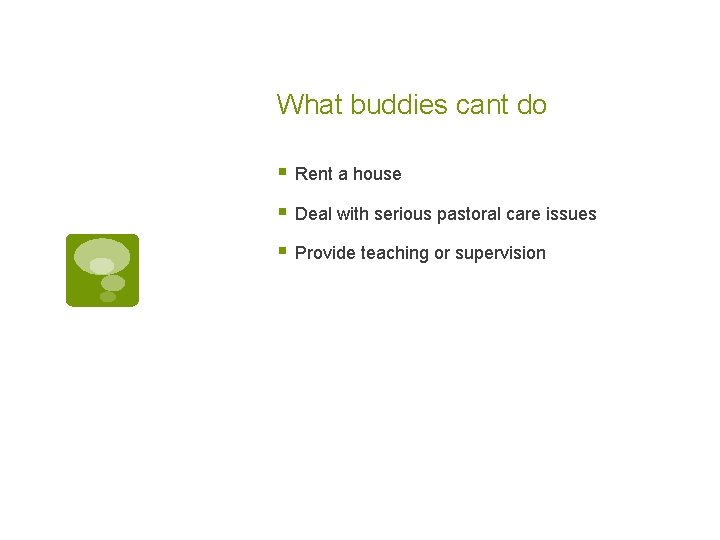 What buddies cant do

- Rent a house
- Deal with serious pastoral care issues
- Provide teaching or supervision